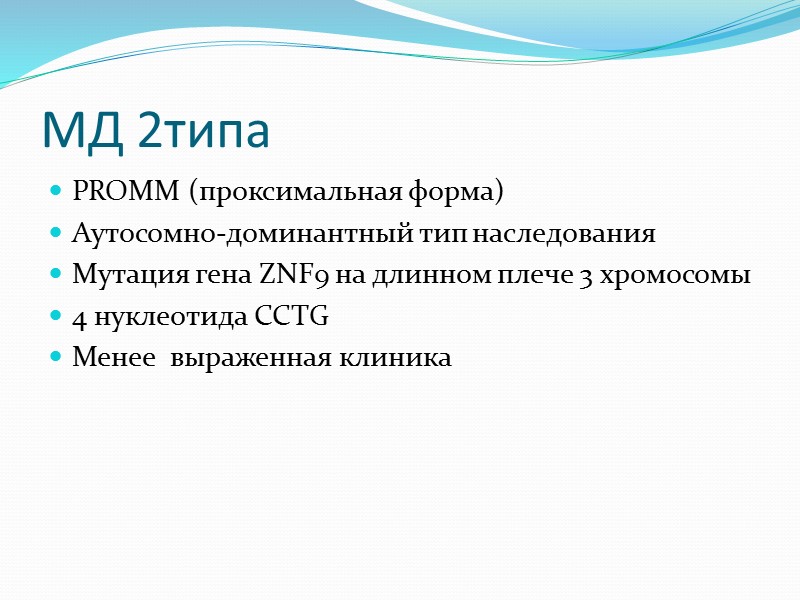 МД 2типа

PROMM (проксимальная форма)
Аутосомно-доминантный тип наследования
Мутация гена ZNF9 на длинном плече 3 хромосомы
4 нуклеотида CCTG
Менее  выраженная клиника